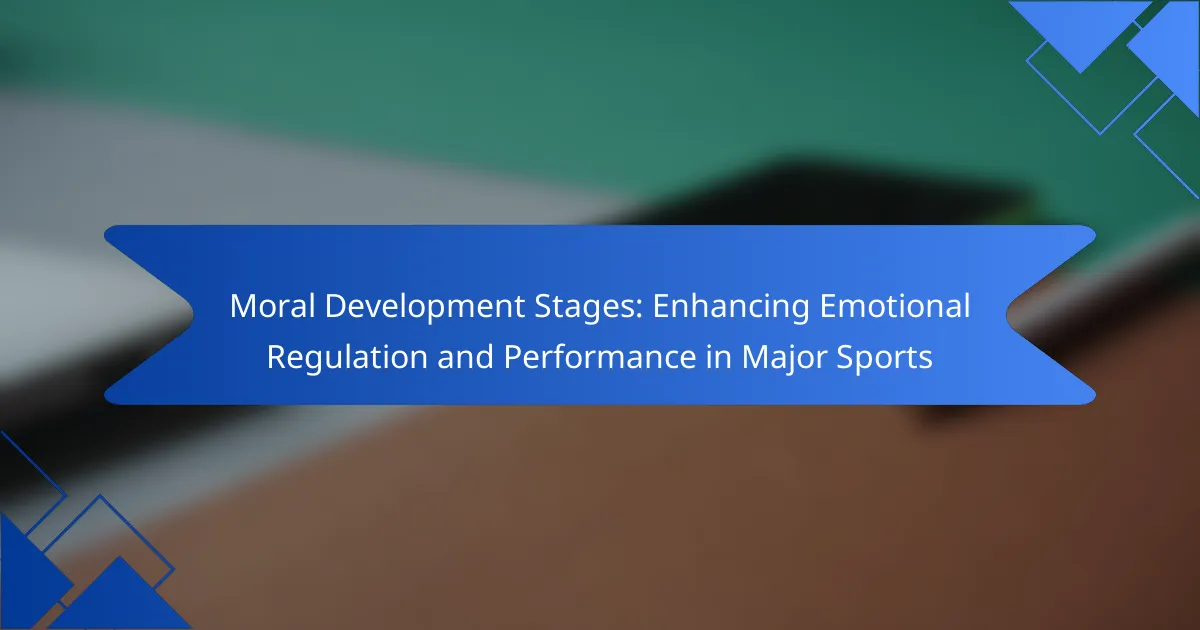 Moral Development Stages: Enhancing Emotional Regulation and Performance in Major Sports